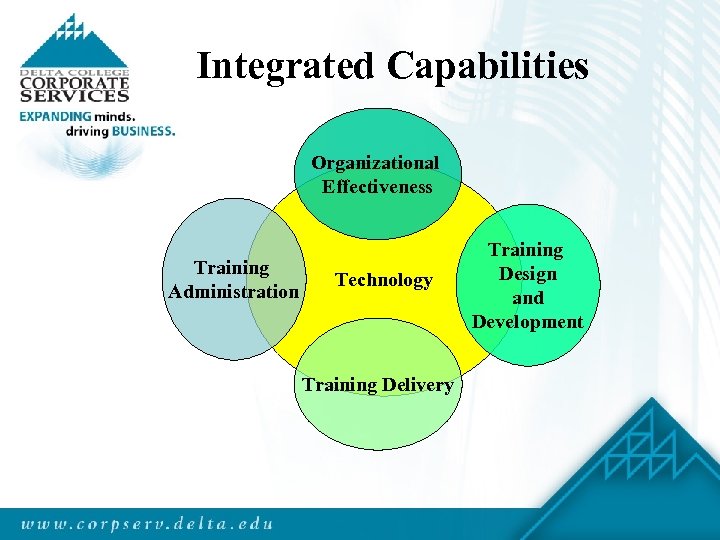 DELTA COLLEGE
CORPORATE
SERVICES
EXPANDING minds.
driving BUSINESS.

Integrated Capabilities

Organizational Effectiveness

Training Administration

Technology

Training Design and Development

Training Delivery

www.corpserv.delta.edu